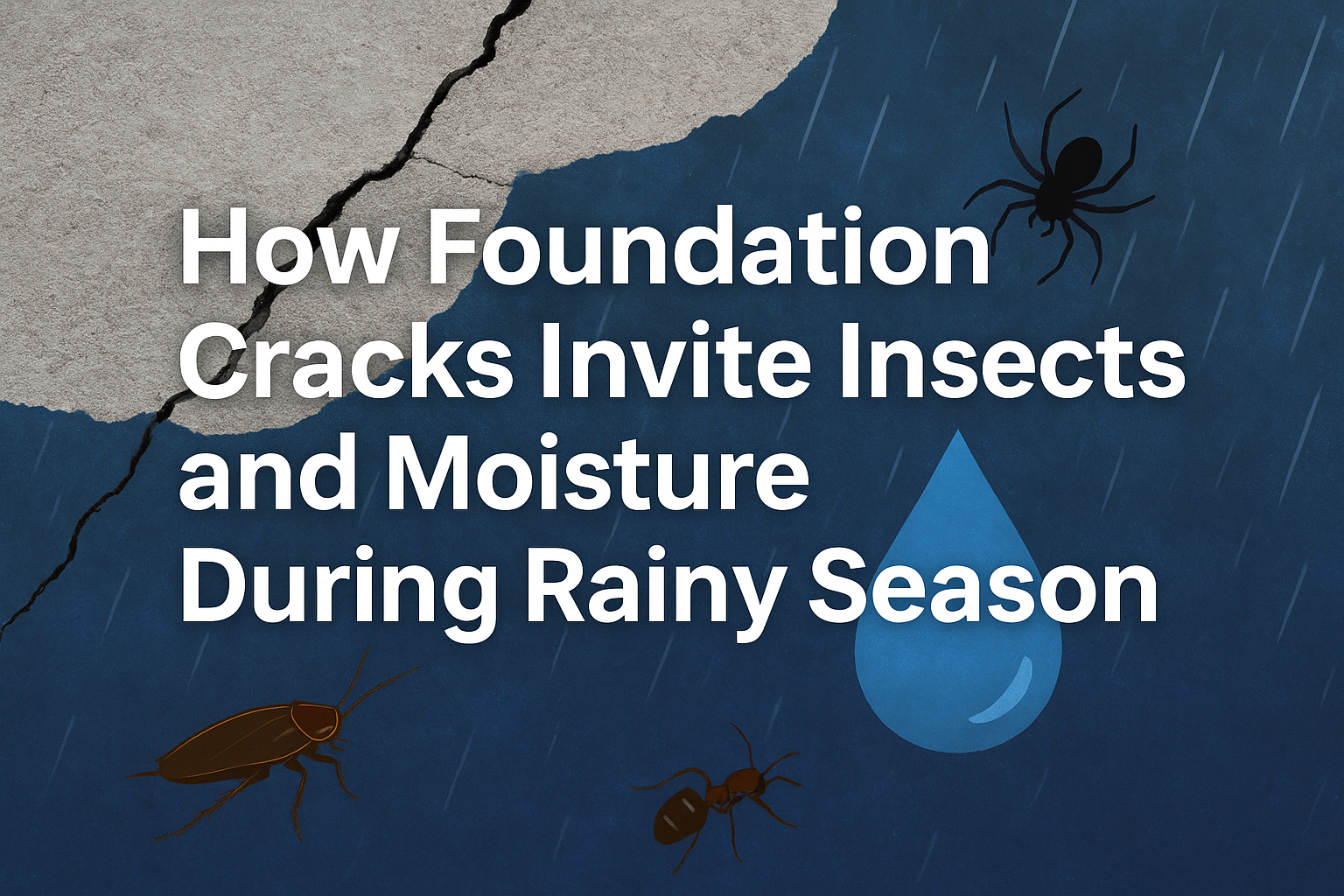 How Foundation Cracks Invite Insects and Moisture During Rainy Season